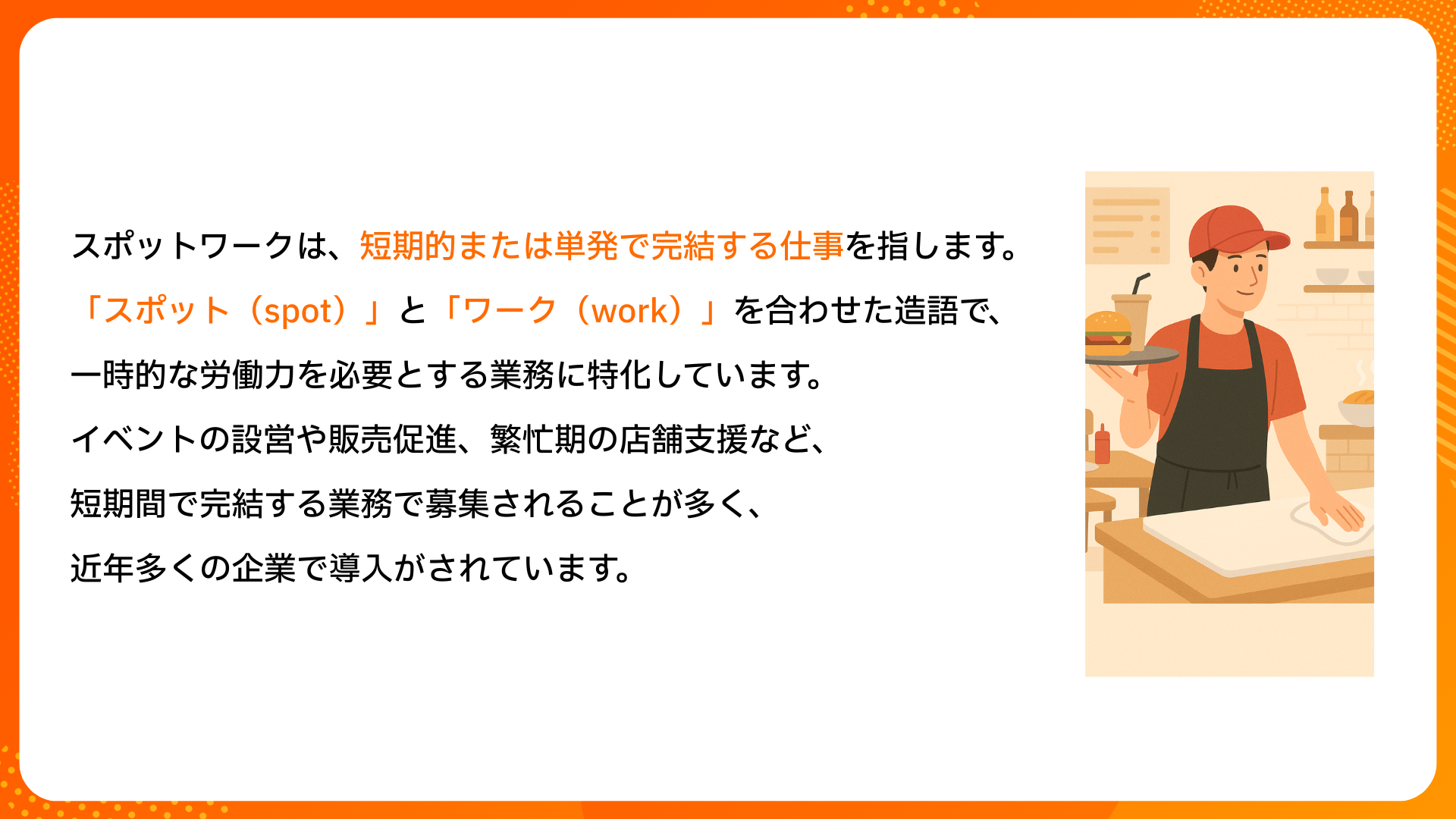 スポットワークは、短期的または単発で完結する仕事を指します。
「スポット（spot）」と「ワーク（work）」を合わせた造語で、
一時的な労働力を必要とする業務に特化しています。
イベントの設営や販売促進、繁忙期の店舗支援など、
短期間で完結する業務で募集されることが多く、
近年多くの企業で導入がされています。